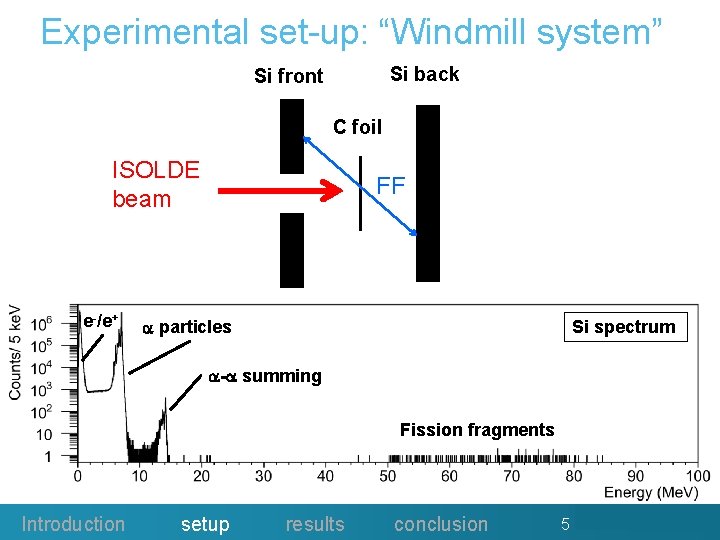 Experimental set-up: “Windmill system”

Si front

Si back

C foil

ISOLDE beam

FF

Counts/ 5 keV

$10^6$
$10^5$
$10^4$
$10^3$
$10^2$
10
1

$e^-/e^+$

$\alpha$ particles

$\alpha$-$\alpha$ summing

Si spectrum

Fission fragments

0 10 20 30 40 50 60 70 80 90 100

Energy (MeV)

Introduction setup results conclusion 5